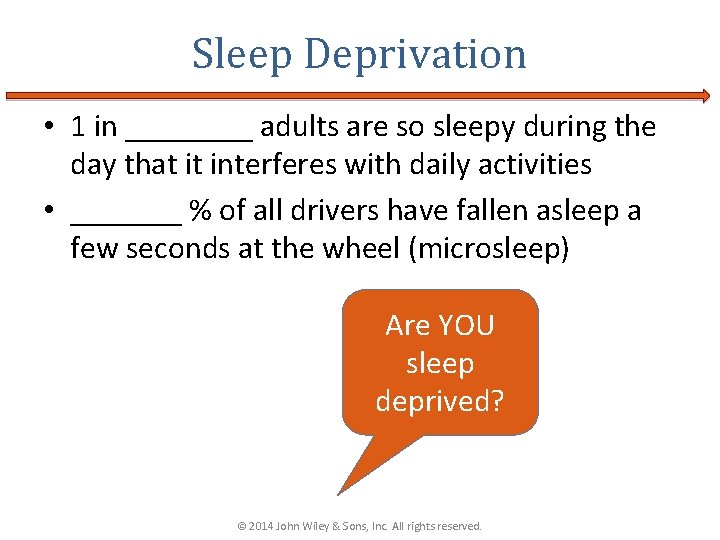 Sleep Deprivation

• 1 in ________ adults are so sleepy during the day that it interferes with daily activities

• _______ % of all drivers have fallen asleep a few seconds at the wheel (microsleep)

Are YOU sleep deprived?

© 2014 John Wiley & Sons, Inc. All rights reserved.